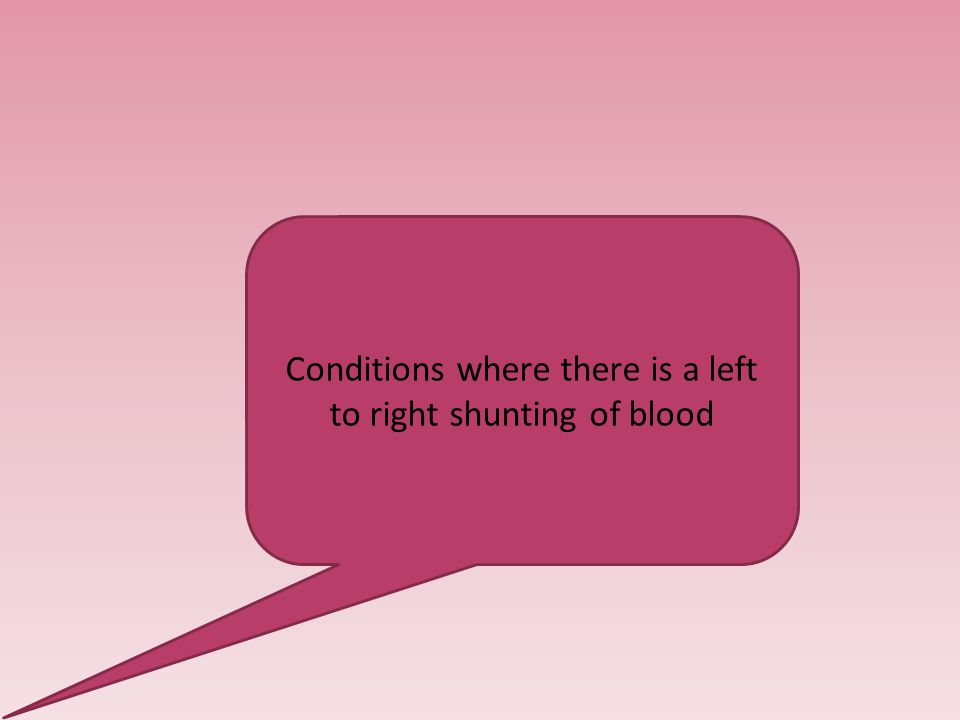 Conditions where there is a left to right shunting of blood